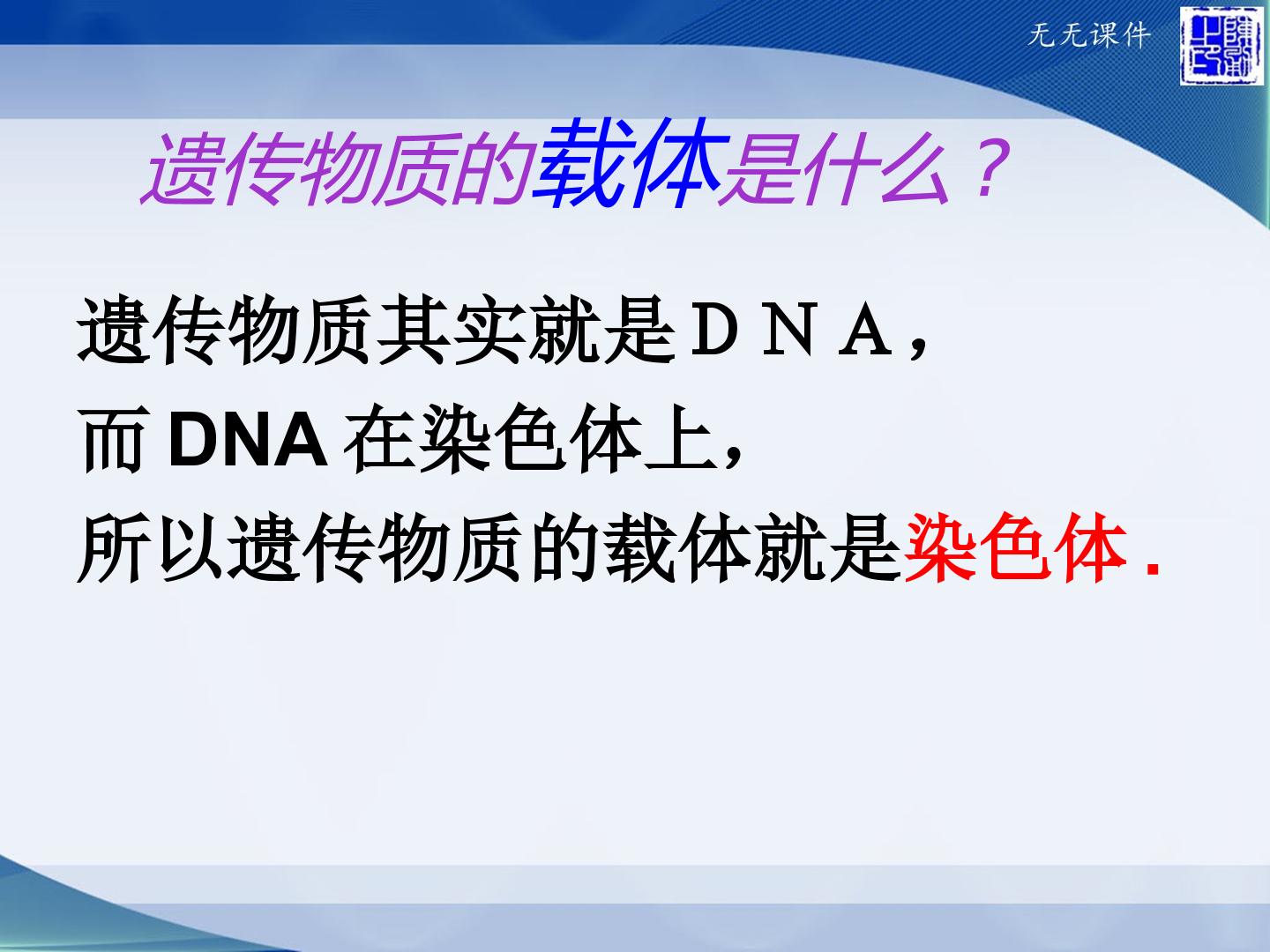 无无课件

遗传物质的载体是什么？

遗传物质其实就是ＤＮＡ，
而 DNA 在染色体上，
所以遗传物质的载体就是染色体 .